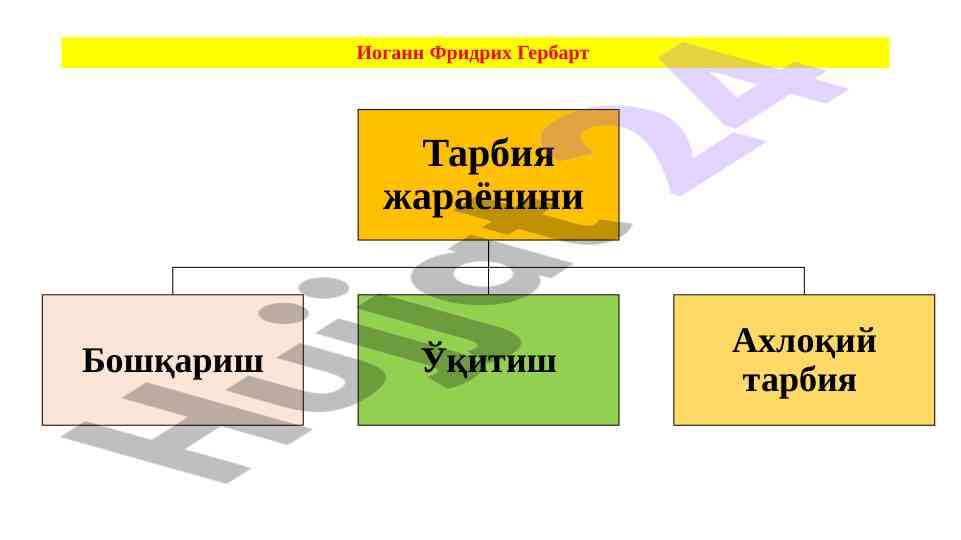 Иоганн Фридрих Гербарт

Тарбия жараёнини

Бошқариш

Ўқитиш

Ахлоқий тарбия

Hujjat24